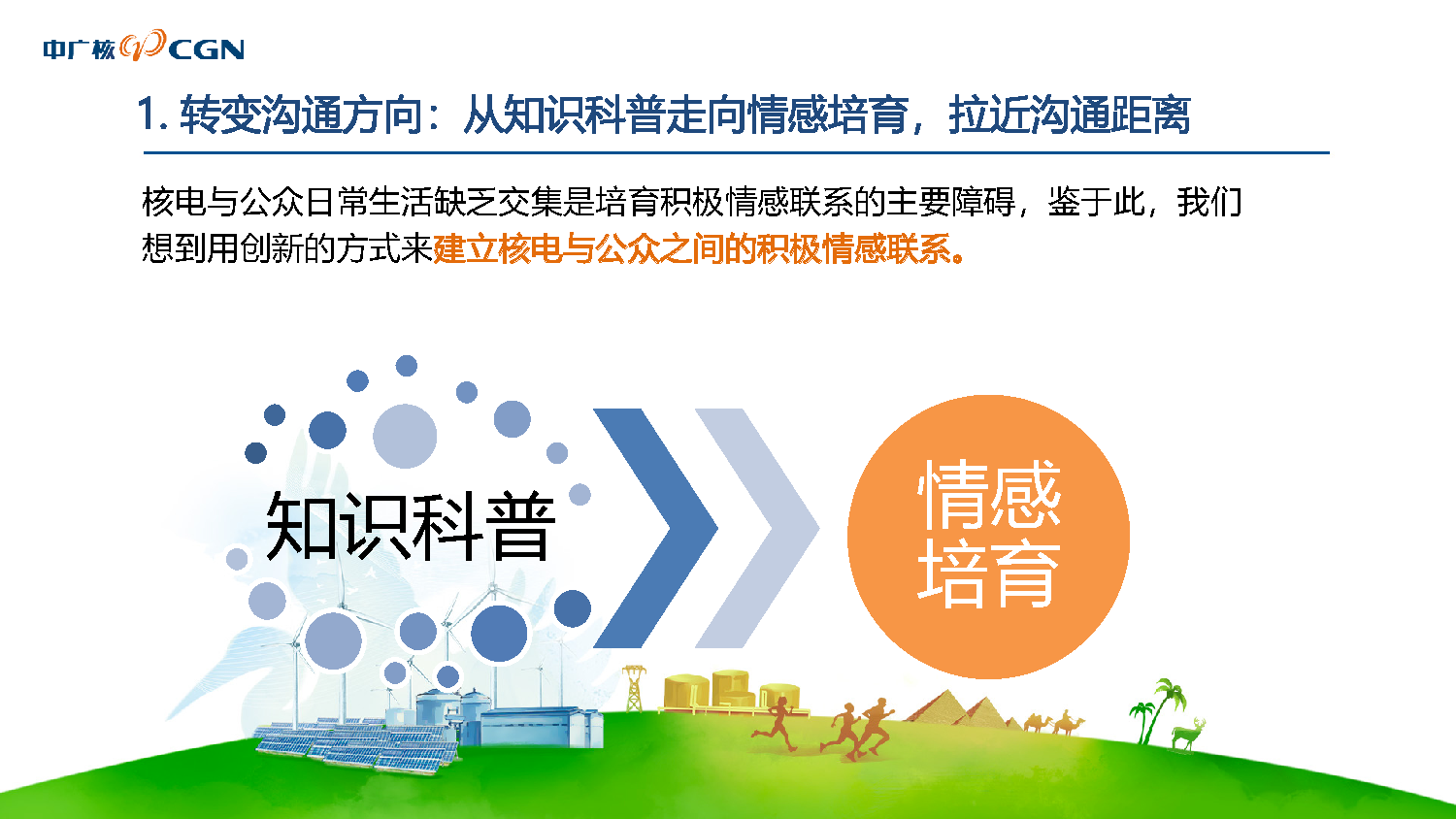 中广核 CGN

1. 转变沟通方向：从知识科普走向情感培育，拉近沟通距离

核电与公众日常生活缺乏交集是培育积极情感联系的主要障碍，鉴于此，我们想到用创新的方式来建立核电与公众之间的积极情感联系。

知识科普

情感培育